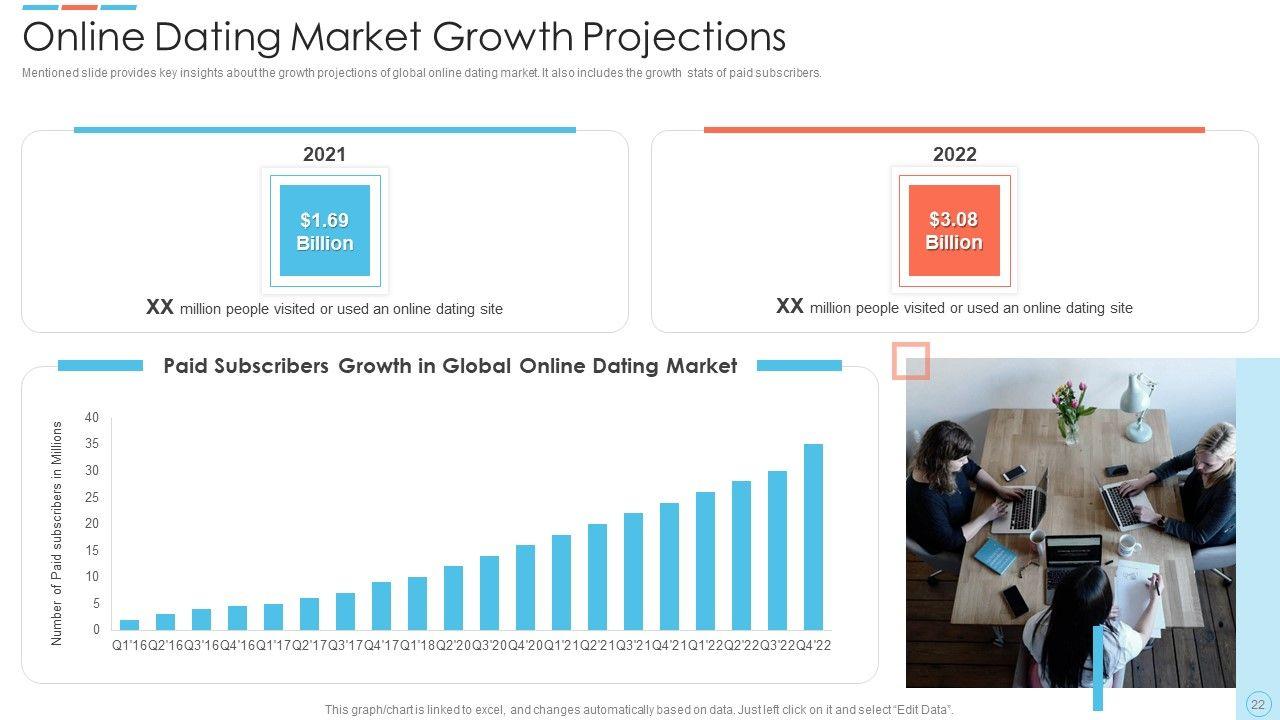 Online Dating Market Growth Projections

Mentioned slide provides key insights about the growth projections of global online dating market. It also includes the growth stats of paid subscribers.

2021

$1.69 Billion

XX million people visited or used an online dating site

2022

$3.08 Billion

XX million people visited or used an online dating site

Paid Subscribers Growth in Global Online Dating Market

Number of Paid subscribers in Millions

40
35
30
25
20
15
10
5
0

Q1'16 Q2'16 Q3'16 Q4'16 Q1'17 Q2'17 Q3'17 Q4'17 Q1'18 Q2'20 Q3'20 Q4'20 Q1'21 Q2'21 Q3'21 Q4'21 Q1'22 Q2'22 Q3'22 Q4'22

This graph/chart is linked to excel, and changes automatically based on data. Just left click on it and select "Edit Data".

22